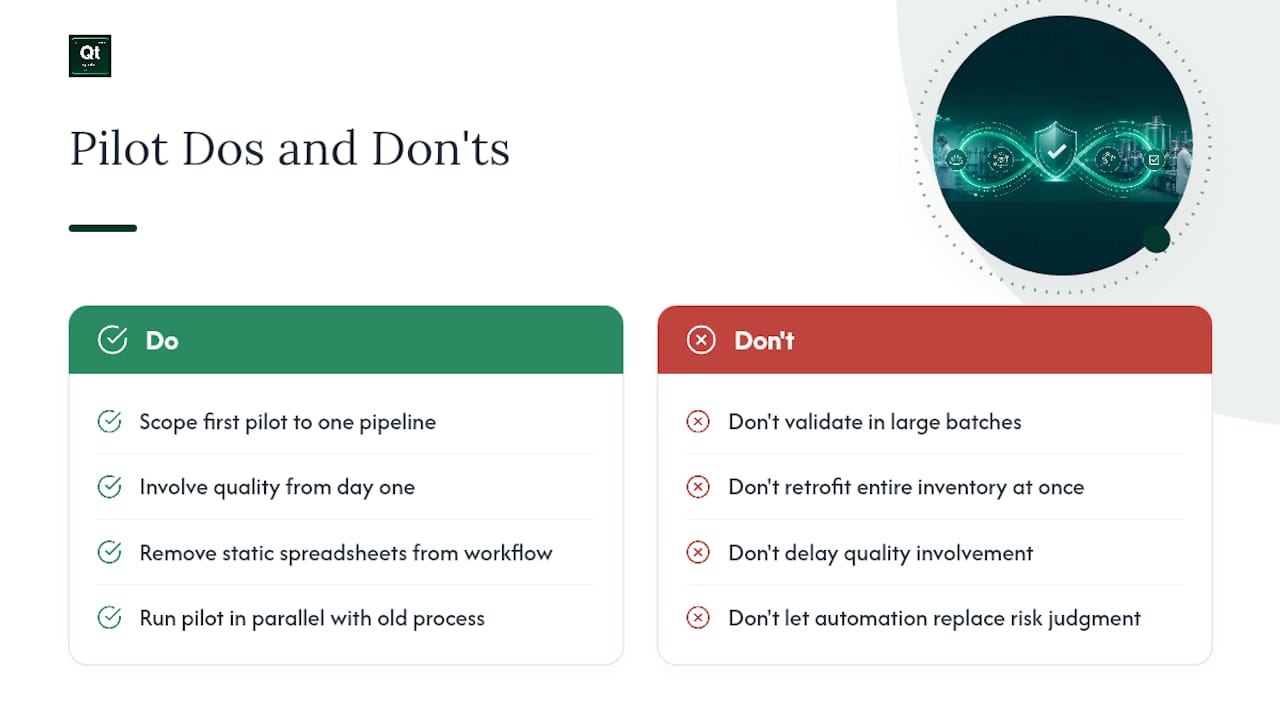 Qt

Pilot Dos and Don'ts

Do

Scope first pilot to one pipeline

Involve quality from day one

Remove static spreadsheets from workflow

Run pilot in parallel with old process

Don't

Don't validate in large batches

Don't retrofit entire inventory at once

Don't delay quality involvement

Don't let automation replace risk judgment